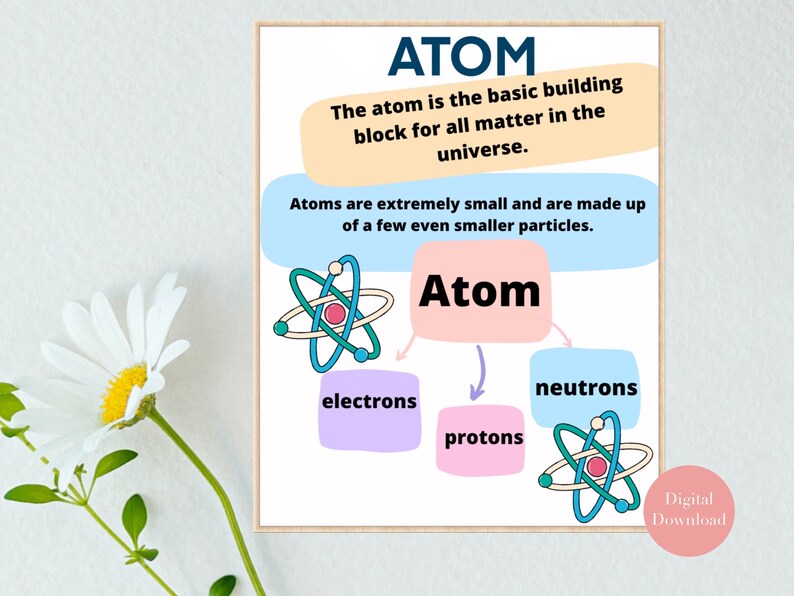 ATOM

The atom is the basic building block for all matter in the universe.

Atoms are extremely small and are made up of a few even smaller particles.

Atom

electrons

protons

neutrons

Digital Download